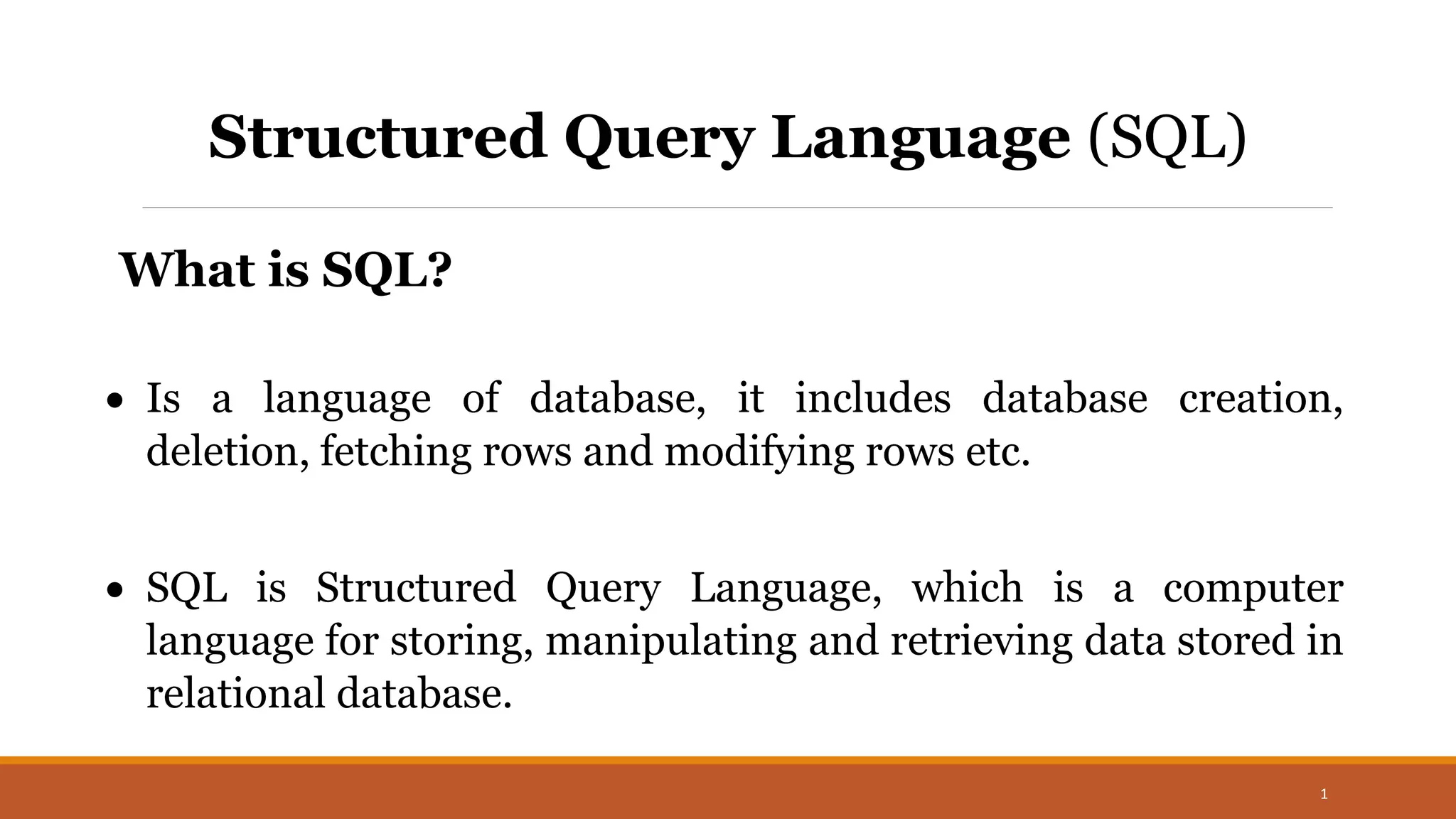 Structured Query Language (SQL)

What is SQL?

• Is a language of database, it includes database creation, deletion, fetching rows and modifying rows etc.

• SQL is Structured Query Language, which is a computer language for storing, manipulating and retrieving data stored in relational database.

1